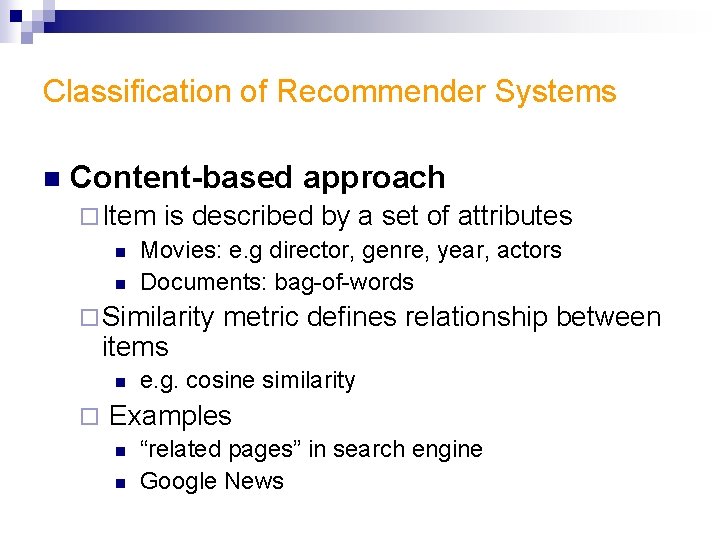 Classification of Recommender Systems

Content-based approach

Item is described by a set of attributes

Movies: e.g director, genre, year, actors

Documents: bag-of-words

Similarity metric defines relationship between items

e.g. cosine similarity

Examples

“related pages” in search engine

Google News